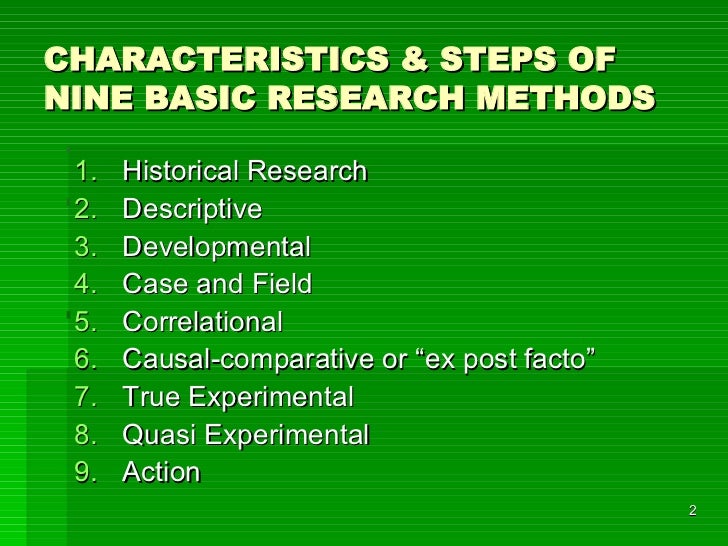 CHARACTERISTICS & STEPS OF NINE BASIC RESEARCH METHODS

1. Historical Research
2. Descriptive
3. Developmental
4. Case and Field
5. Correlational
6. Causal-comparative or “ex post facto”
7. True Experimental
8. Quasi Experimental
9. Action

2